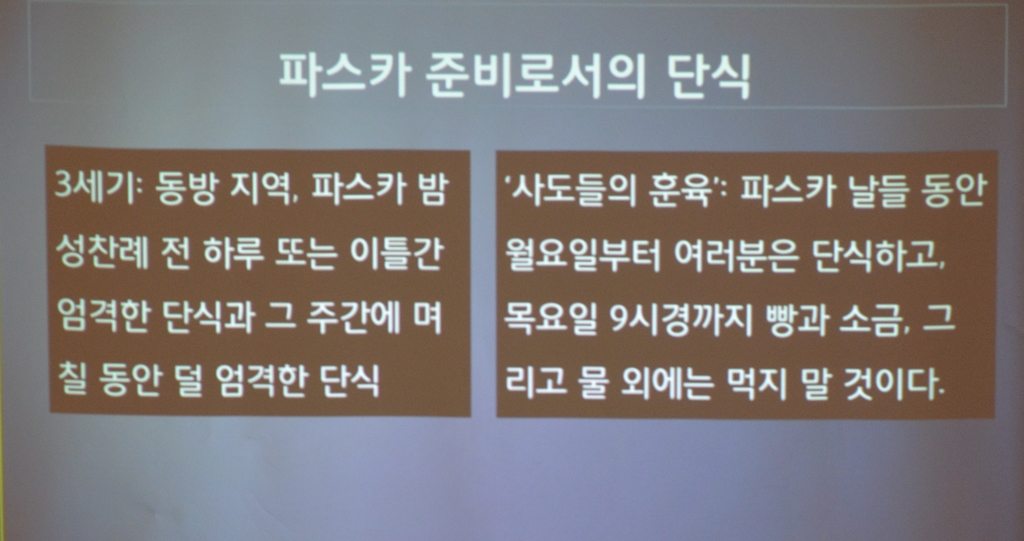 파스카 준비로서의 단식

3세기: 동방 지역, 파스카 밤 성찬례 전 하루 또는 이틀간 엄격한 단식과 그 주간에 며칠 동안 덜 엄격한 단식

'사도들의 훈육': 파스카 날들 동안 월요일부터 여러분은 단식하고, 목요일 9시경까지 빵과 소금, 그리고 물 외에는 먹지 말 것이다.